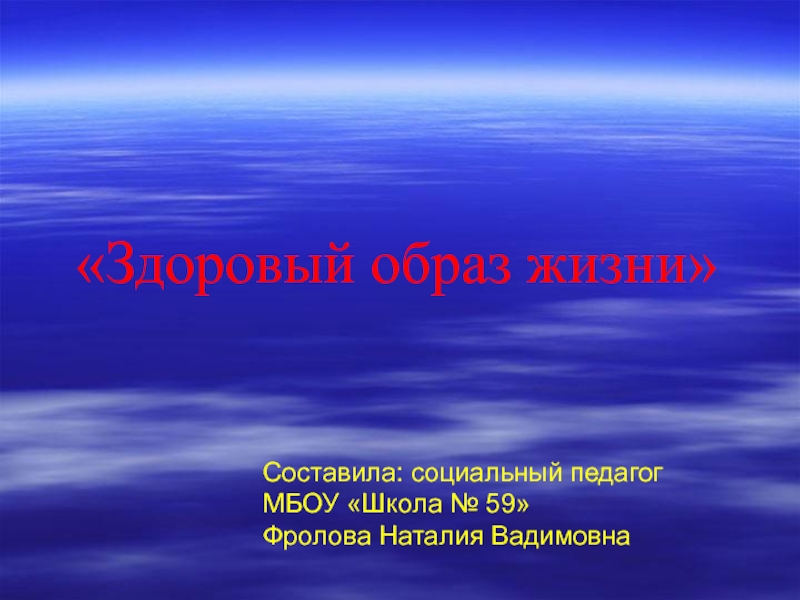 «Здоровый образ жизни»

Составила: социальный педагог
МБОУ «Школа № 59»
Фролова Наталия Вадимовна